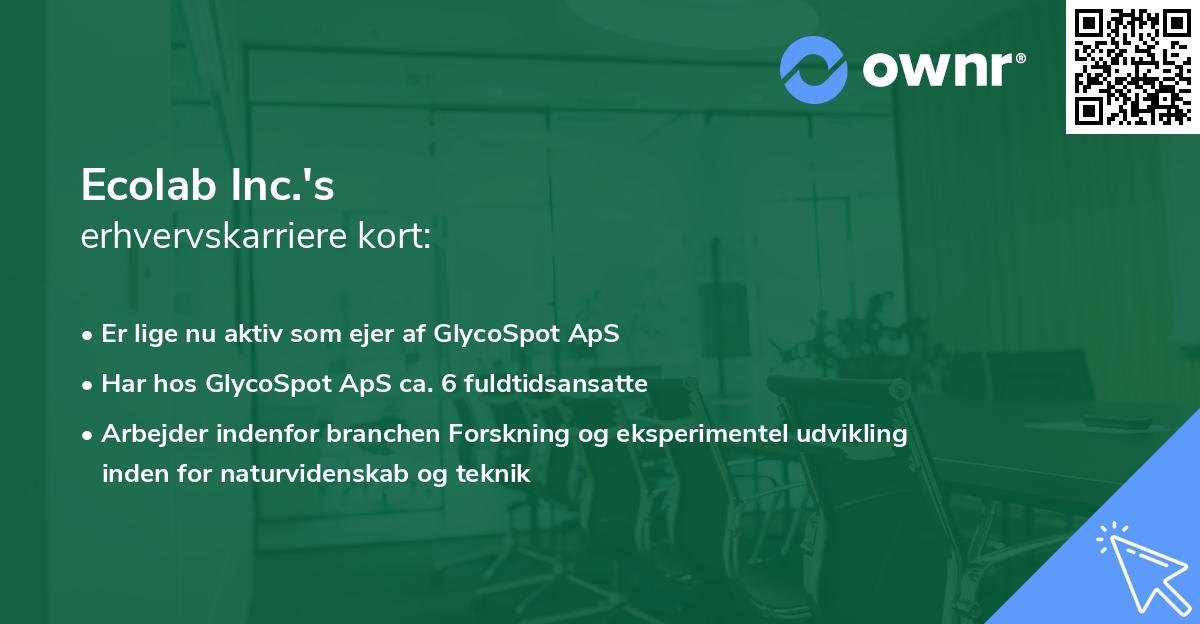 ownr®

Ecolab Inc.'s
erhvervskarriere kort:

• Er lige nu aktiv som ejer af GlycoSpot ApS
• Har hos GlycoSpot ApS ca. 6 fuldtidsansatte
• Arbejder indenfor branchen Forskning og eksperimentel udvikling inden for naturvidenskab og teknik